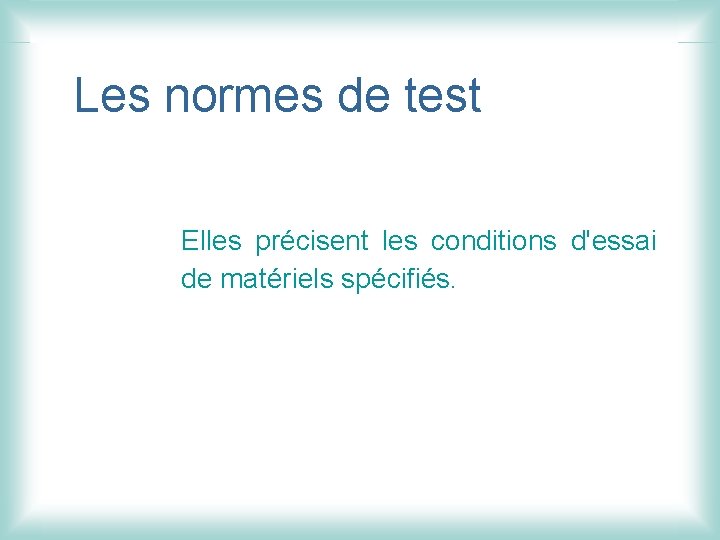 Les normes de test

Elles précisent les conditions d'essai de matériels spécifiés.